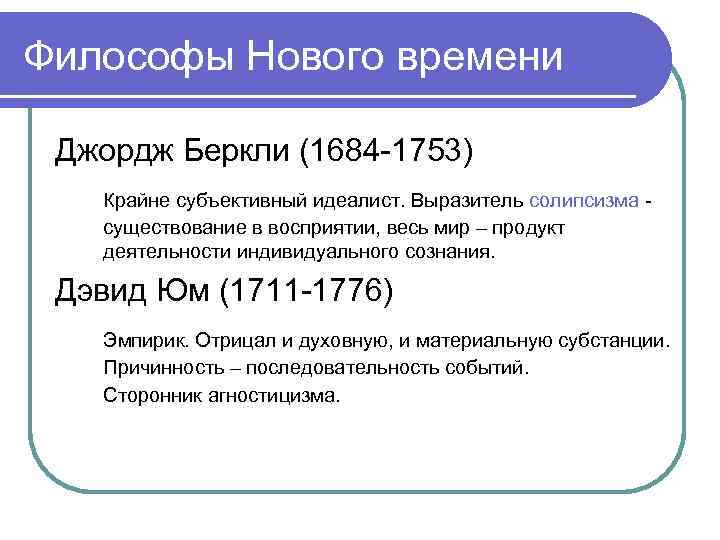 Философы Нового времени

Джордж Беркли (1684-1753)

Крайне субъективный идеалист. Выразитель солипсизма - существование в восприятии, весь мир – продукт деятельности индивидуального сознания.

Дэвид Юм (1711-1776)

Эмпирик. Отрицал и духовную, и материальную субстанции.

Причинность – последовательность событий.

Сторонник агностицизма.